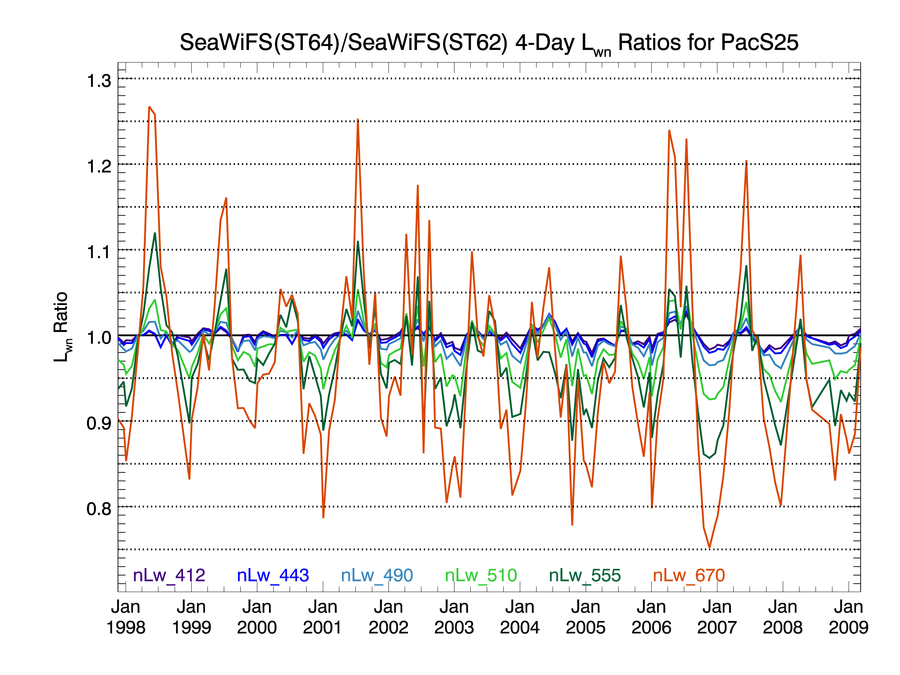 SeaWiFS(ST64)/SeaWiFS(ST62) 4-Day $L_{wn}$ Ratios for PacS25

$L_{wn}$ Ratio

1.3
1.2
1.1
1.0
0.9
0.8

nLw_412 nLw_443 nLw_490 nLw_510 nLw_555 nLw_670

Jan 1998 Jan 1999 Jan 2000 Jan 2001 Jan 2002 Jan 2003 Jan 2004 Jan 2005 Jan 2006 Jan 2007 Jan 2008 Jan 2009